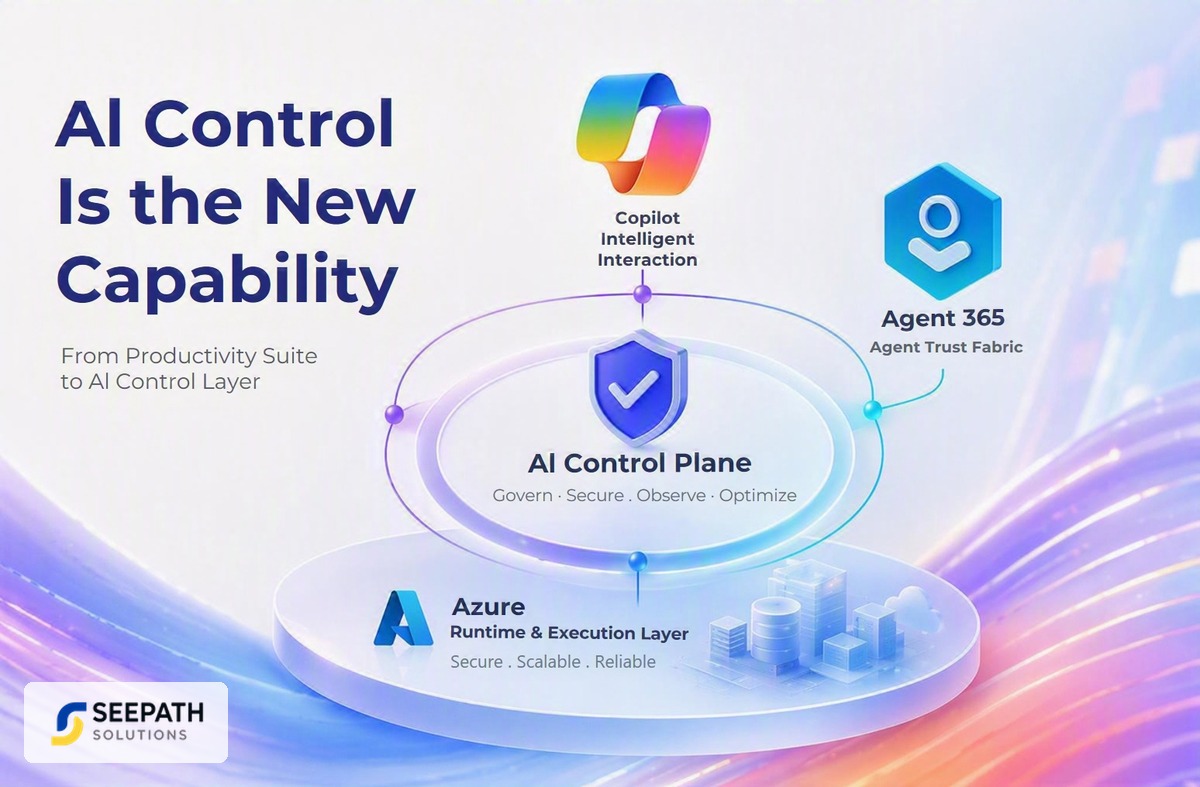 AI Control Is the New Capability

From Productivity Suite to AI Control Layer

Copilot
Intelligent Interaction

Agent 365
Agent Trust Fabric

AI Control Plane
Govern · Secure . Observe · Optimize

Azure
Runtime & Execution Layer
Secure . Scalable . Reliable

SEEPATH
SOLUTIONS